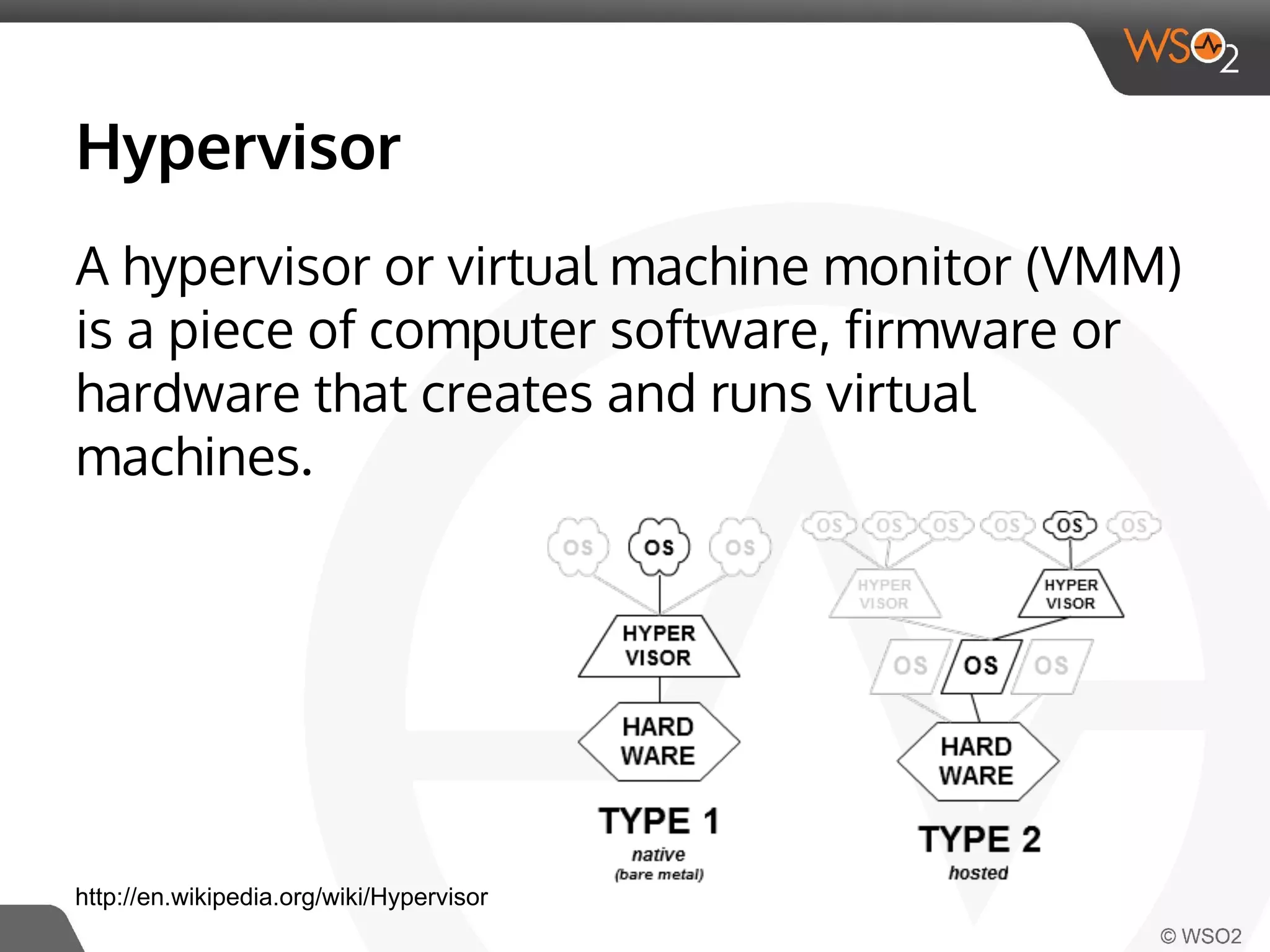 WSO2

Hypervisor

A hypervisor or virtual machine monitor (VMM) is a piece of computer software, firmware or hardware that creates and runs virtual machines.

OS OS OS
HYPER VISOR
HARD WARE
TYPE 1
native
(bare metal)

OS OS OS OS OS OS
HYPER VISOR
HYPER VISOR
OS OS OS
HARD WARE
TYPE 2
hosted

http://en.wikipedia.org/wiki/Hypervisor

© WSO2